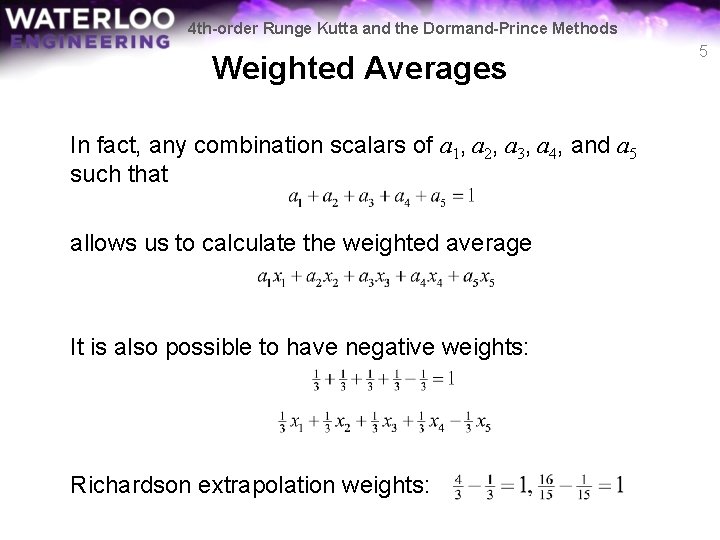 WATERLOO
ENGINEERING

4th-order Runge Kutta and the Dormand-Prince Methods

5

Weighted Averages

In fact, any combination scalars of $a_1$, $a_2$, $a_3$, $a_4$, and $a_5$ such that

$a_1 + a_2 + a_3 + a_4 + a_5 = 1$

allows us to calculate the weighted average

$a_1x_1 + a_2x_2 + a_3x_3 + a_4x_4 + a_5x_5$

It is also possible to have negative weights:

$\frac{1}{3} + \frac{1}{3} + \frac{1}{3} + \frac{1}{3} - \frac{1}{3} = 1$

$\frac{1}{3}x_1 + \frac{1}{3}x_2 + \frac{1}{3}x_3 + \frac{1}{3}x_4 - \frac{1}{3}x_5$

Richardson extrapolation weights: $\frac{4}{3} - \frac{1}{3} = 1, \frac{16}{15} - \frac{1}{15} = 1$